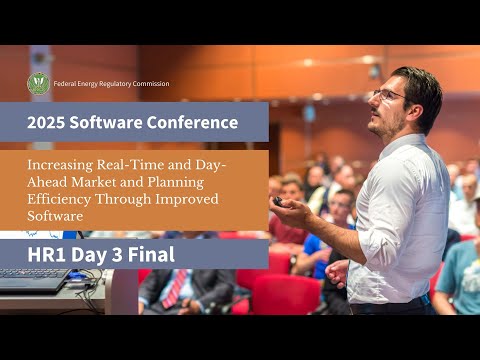 Federal Energy Regulatory Commission

2025 Software Conference

Increasing Real-Time and Day-Ahead Market and Planning Efficiency Through Improved Software

HR1 Day 3 Final